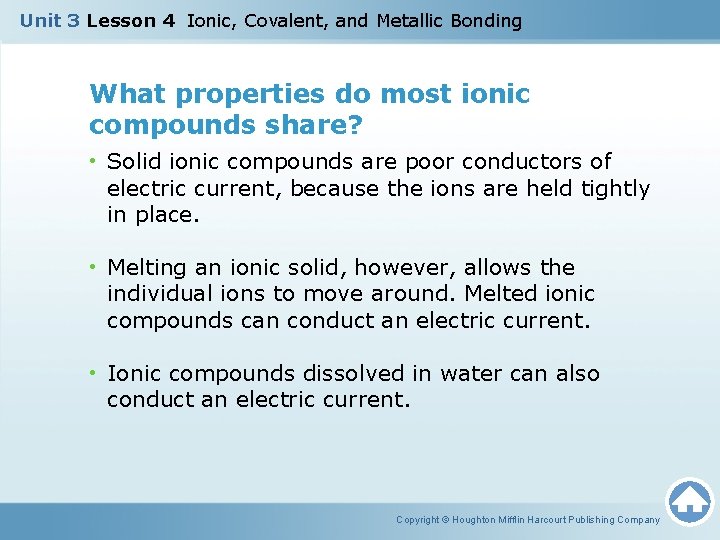 Unit 3 Lesson 4 Ionic, Covalent, and Metallic Bonding

What properties do most ionic compounds share?

• Solid ionic compounds are poor conductors of electric current, because the ions are held tightly in place.

• Melting an ionic solid, however, allows the individual ions to move around. Melted ionic compounds can conduct an electric current.

• Ionic compounds dissolved in water can also conduct an electric current.

Copyright © Houghton Mifflin Harcourt Publishing Company